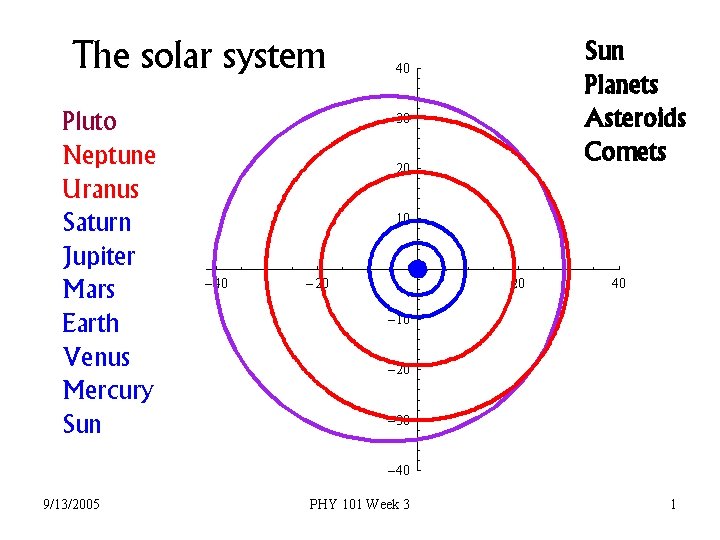 The solar system

Sun
Planets
Asteroids
Comets

Pluto
Neptune
Uranus
Saturn
Jupiter
Mars
Earth
Venus
Mercury
Sun

40
30
20
10
−10
−20
−30
−40
−40
−20
20
40

9/13/2005
PHY 101 Week 3
1